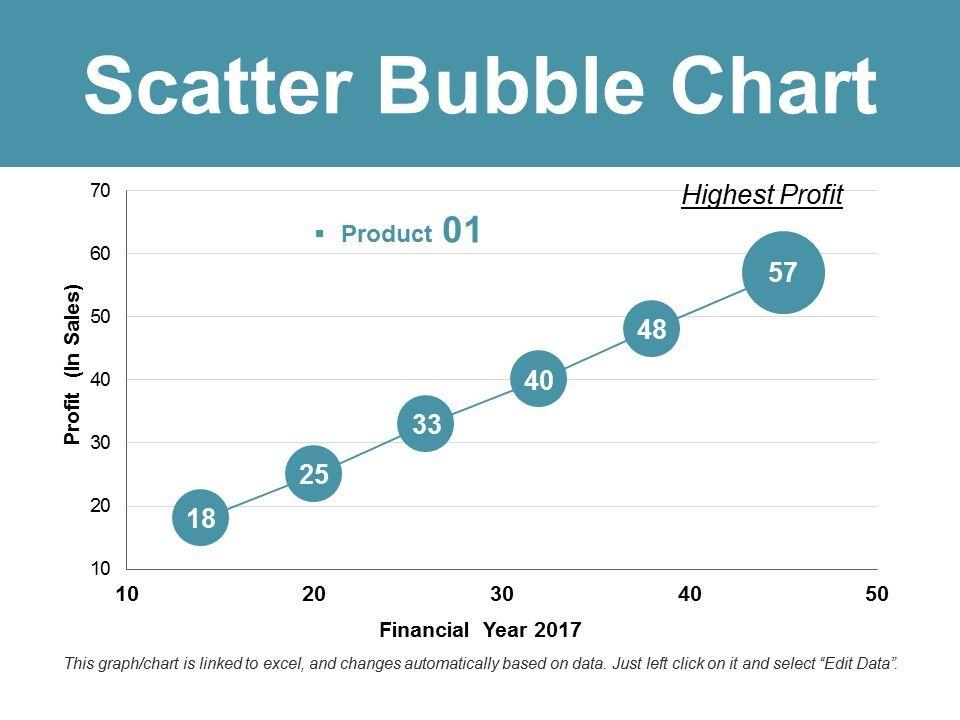 Scatter Bubble Chart

Highest Profit

Product 01

Profit (In Sales)

70
60
50
40
30
20
10

57
48
40
33
25
18

10
20
30
40
50

Financial Year 2017

This graph/chart is linked to excel, and changes automatically based on data. Just left click on it and select "Edit Data".